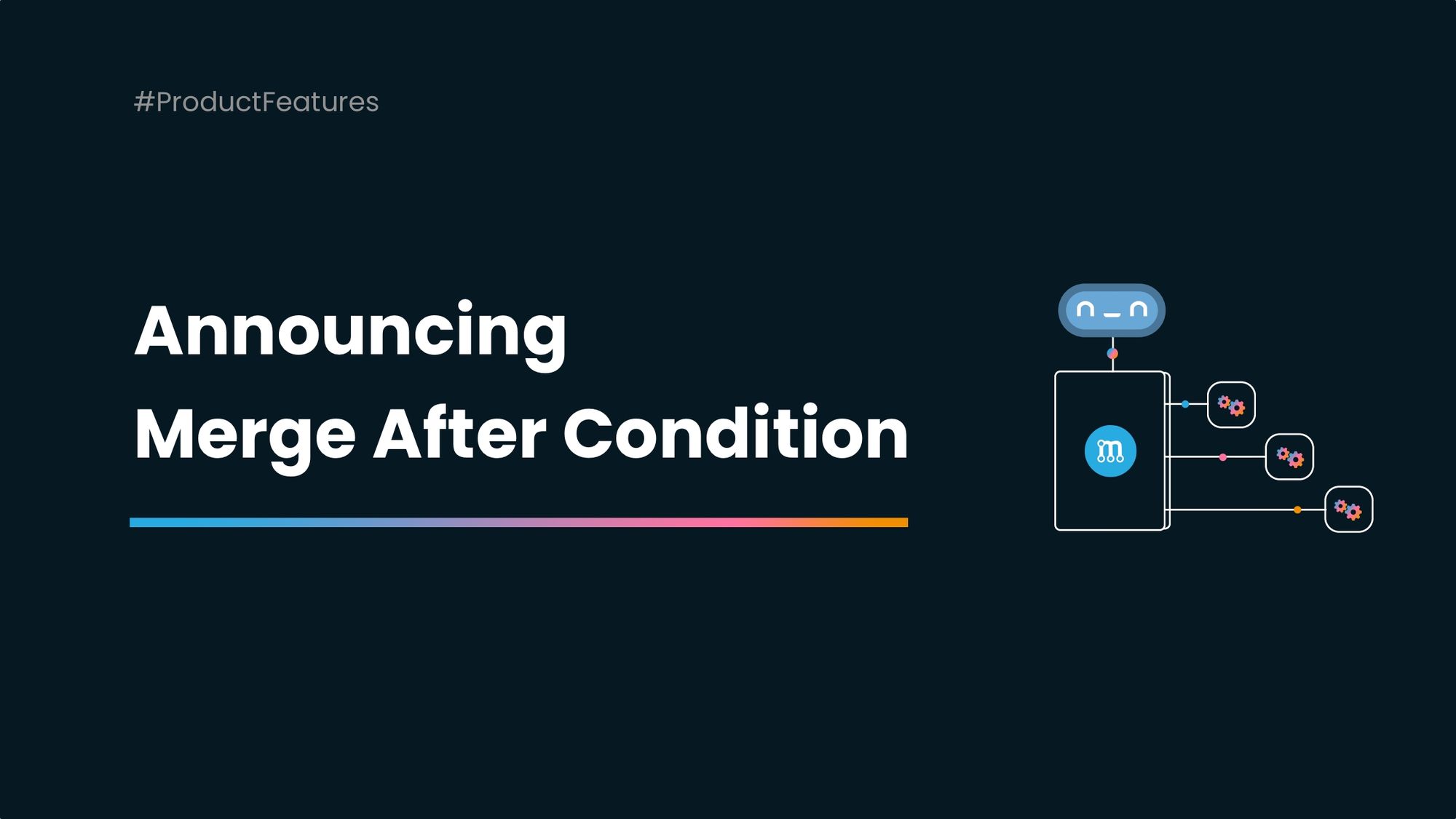 #ProductFeatures

Announcing
Merge After Condition